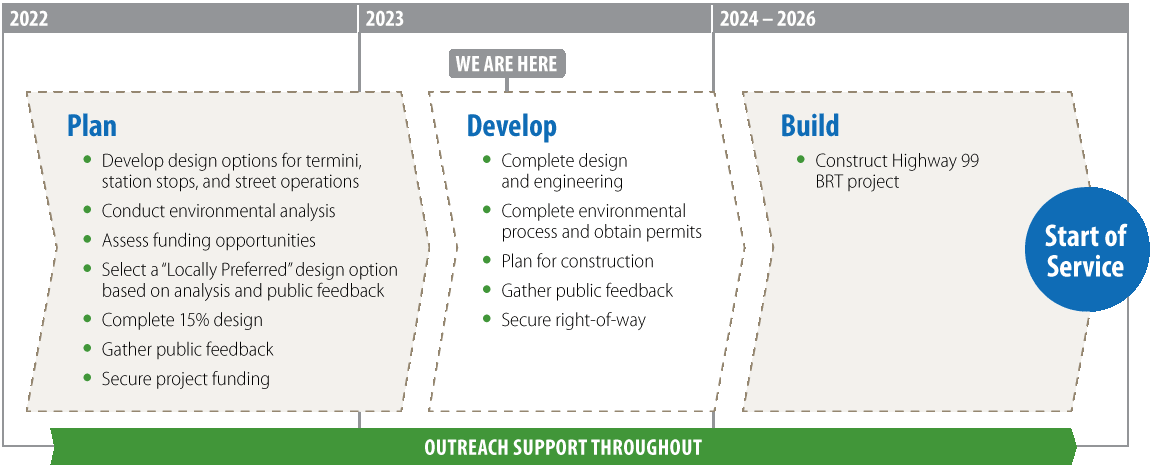 2022

2023

2024 – 2026

WE ARE HERE

Plan
- Develop design options for termini, station stops, and street operations
- Conduct environmental analysis
- Assess funding opportunities
- Select a "Locally Preferred" design option based on analysis and public feedback
- Complete 15% design
- Gather public feedback
- Secure project funding

Develop
- Complete design and engineering
- Complete environmental process and obtain permits
- Plan for construction
- Gather public feedback
- Secure right-of-way

Build
- Construct Highway 99 BRT project

Start of Service

OUTREACH SUPPORT THROUGHOUT